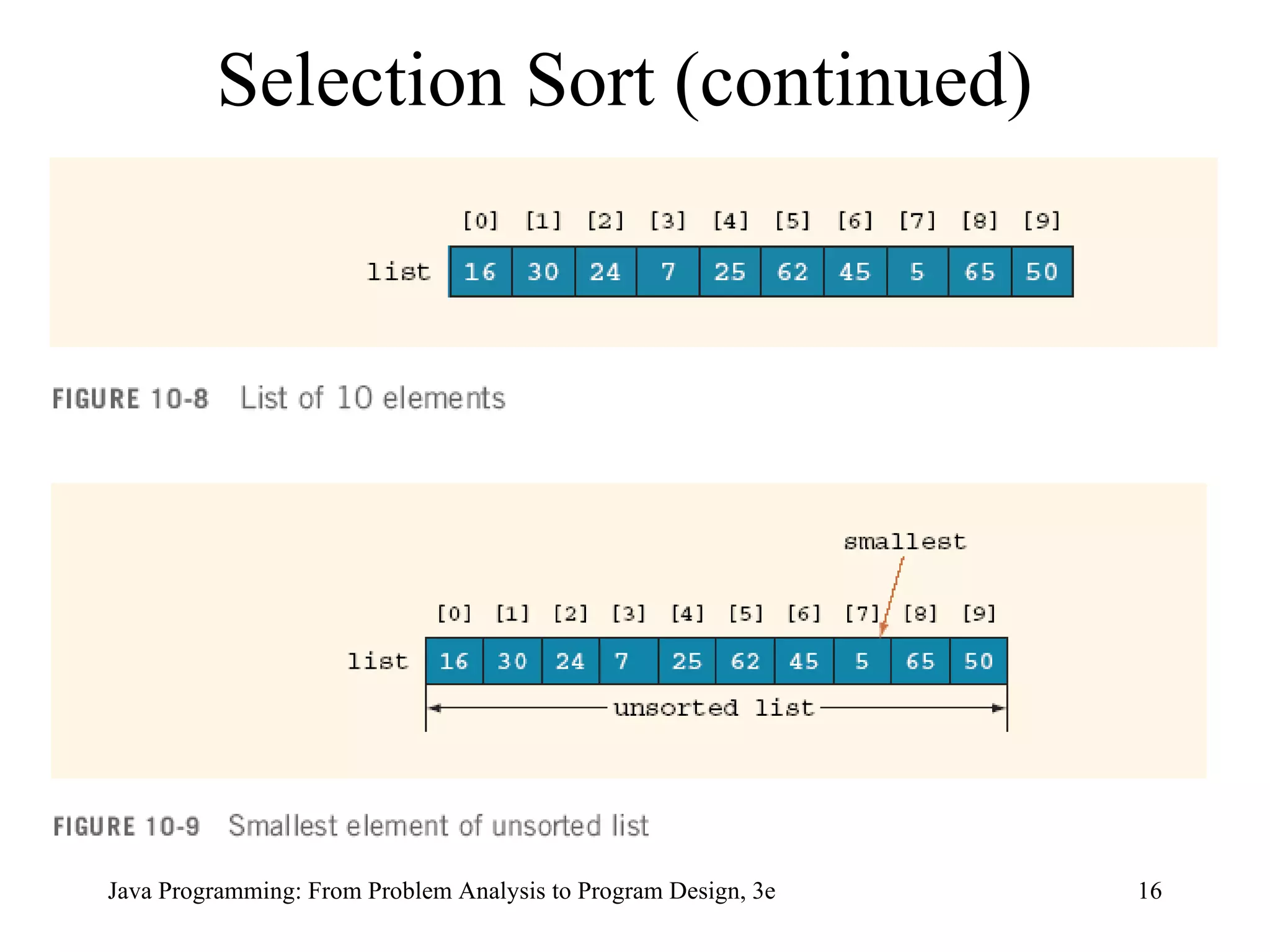 Selection Sort (continued)

[0] [1] [2] [3] [4] [5] [6] [7] [8] [9]

list 16 30 24 7 25 62 45 5 65 50

FIGURE 10-8 List of 10 elements

smallest

[0] [1] [2] [3] [4] [5] [6] [7] [8] [9]

list 16 30 24 7 25 62 45 5 65 50

unsorted list

FIGURE 10-9 Smallest element of unsorted list

Java Programming: From Problem Analysis to Program Design, 3e

16